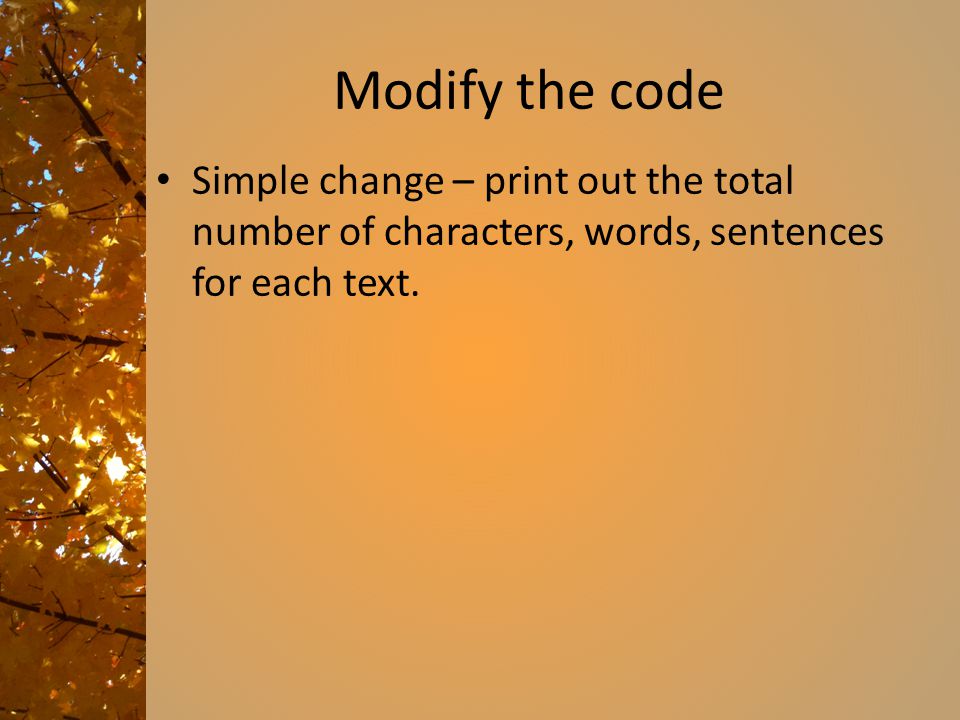 Modify the code

• Simple change – print out the total number of characters, words, sentences for each text.